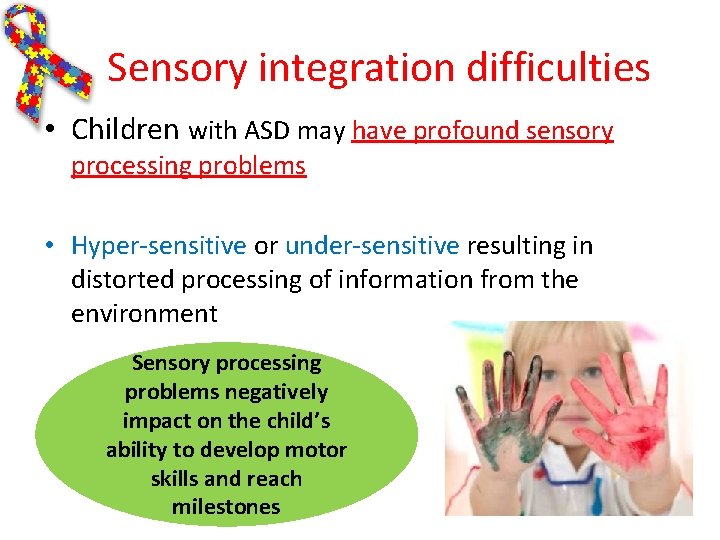 Sensory integration difficulties

• Children with ASD may have profound sensory processing problems

• Hyper-sensitive or under-sensitive resulting in distorted processing of information from the environment

Sensory processing problems negatively impact on the child's ability to develop motor skills and reach milestones